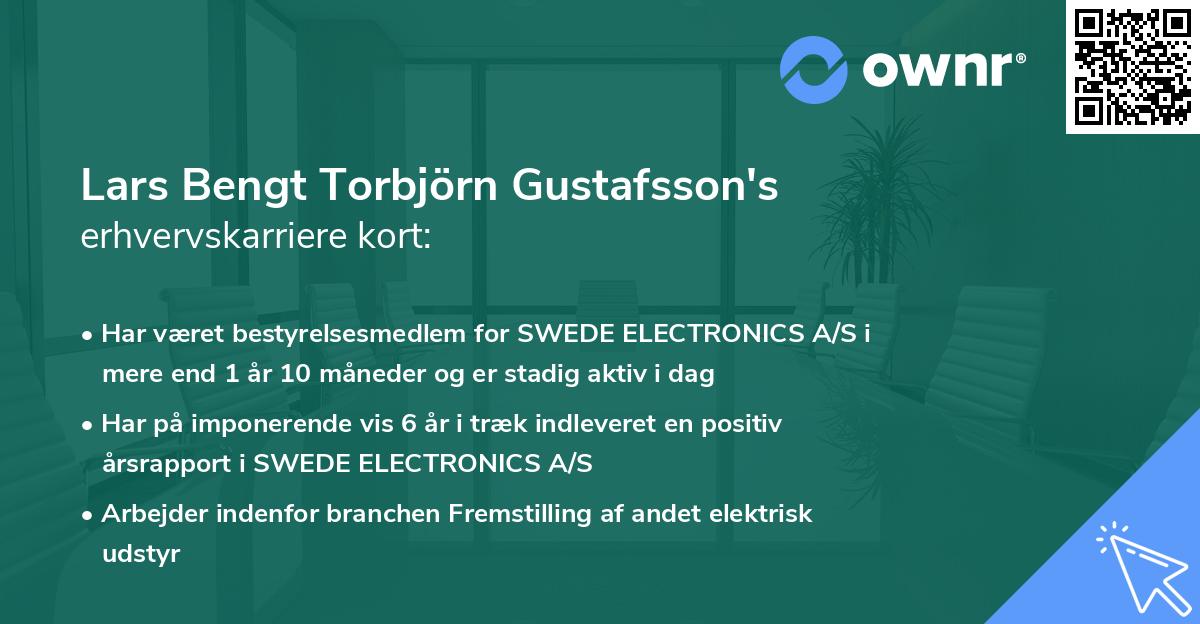 ownr®

Lars Bengt Torbjörn Gustafsson's erhvervskarriere kort:

• Har været bestyrelsesmedlem for SWEDE ELECTRONICS A/S i mere end 1 år 10 måneder og er stadig aktiv i dag

• Har på imponerende vis 6 år i træk indleveret en positiv årsrapport i SWEDE ELECTRONICS A/S

• Arbejder indenfor branchen Fremstilling af andet elektrisk udstyr